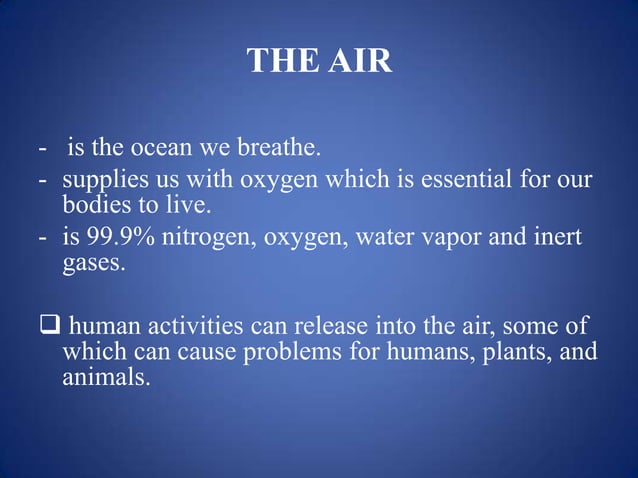 THE AIR

- is the ocean we breathe.
- supplies us with oxygen which is essential for our bodies to live.
- is 99.9% nitrogen, oxygen, water vapor and inert gases.

❑ human activities can release into the air, some of which can cause problems for humans, plants, and animals.